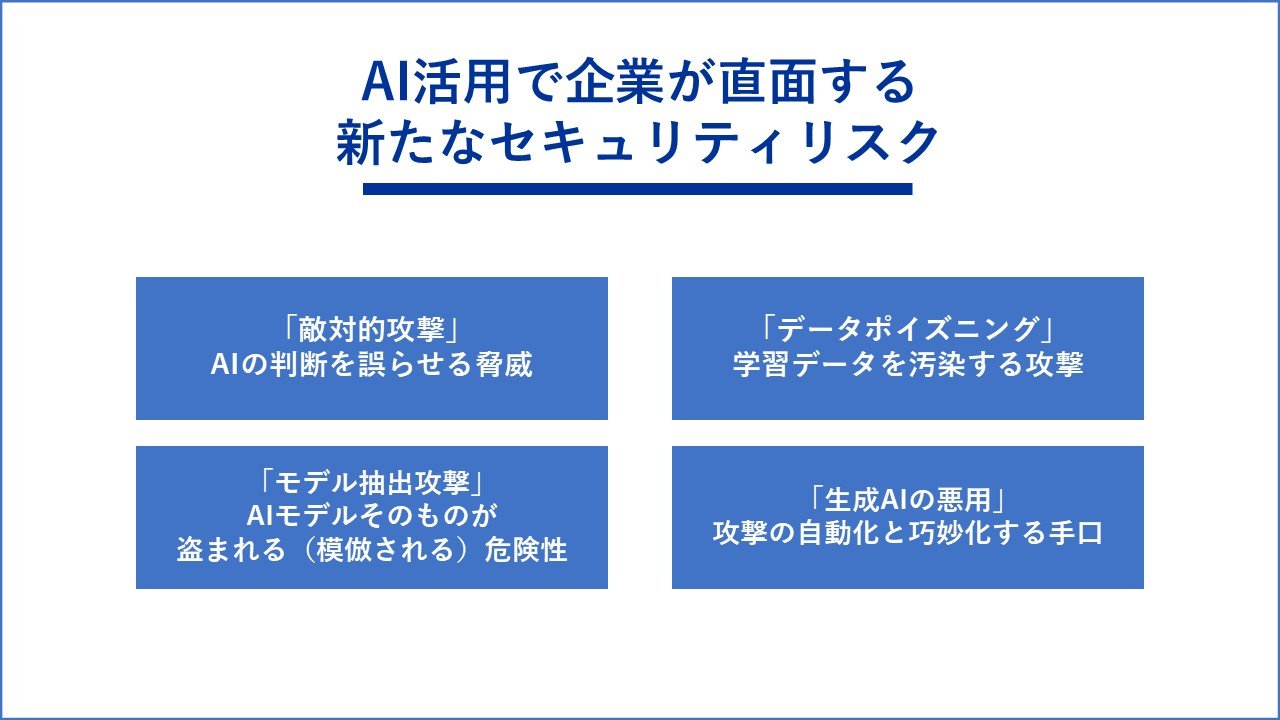 AI活用で企業が直面する
新たなセキュリティリスク

「敵対的攻撃」
AIの判断を誤らせる脅威

「データポイズニング」
学習データを汚染する攻撃

「モデル抽出攻撃」
AIモデルそのものが
盗まれる（模倣される）危険性

「生成AIの悪用」
攻撃の自動化と巧妙化する手口